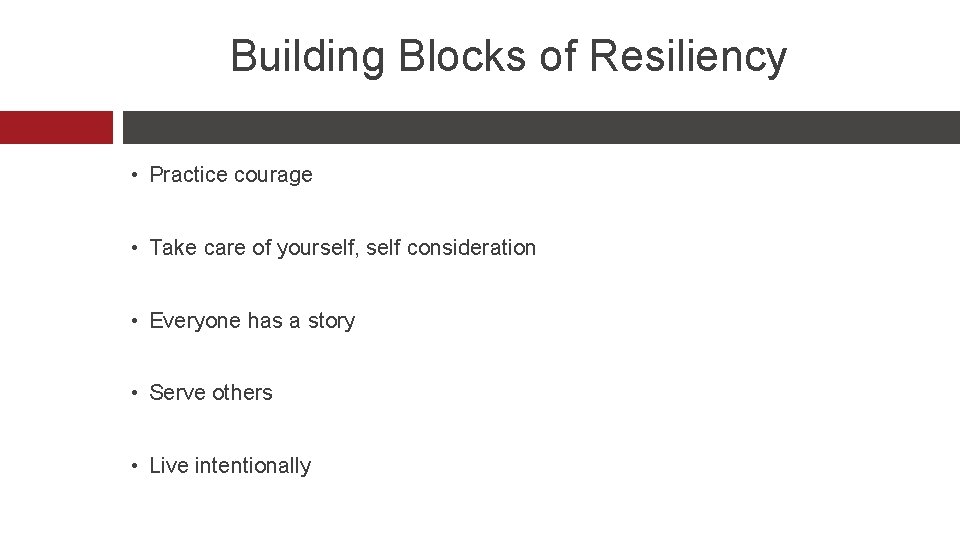 Building Blocks of Resiliency

• Practice courage

• Take care of yourself, self consideration

• Everyone has a story

• Serve others

• Live intentionally